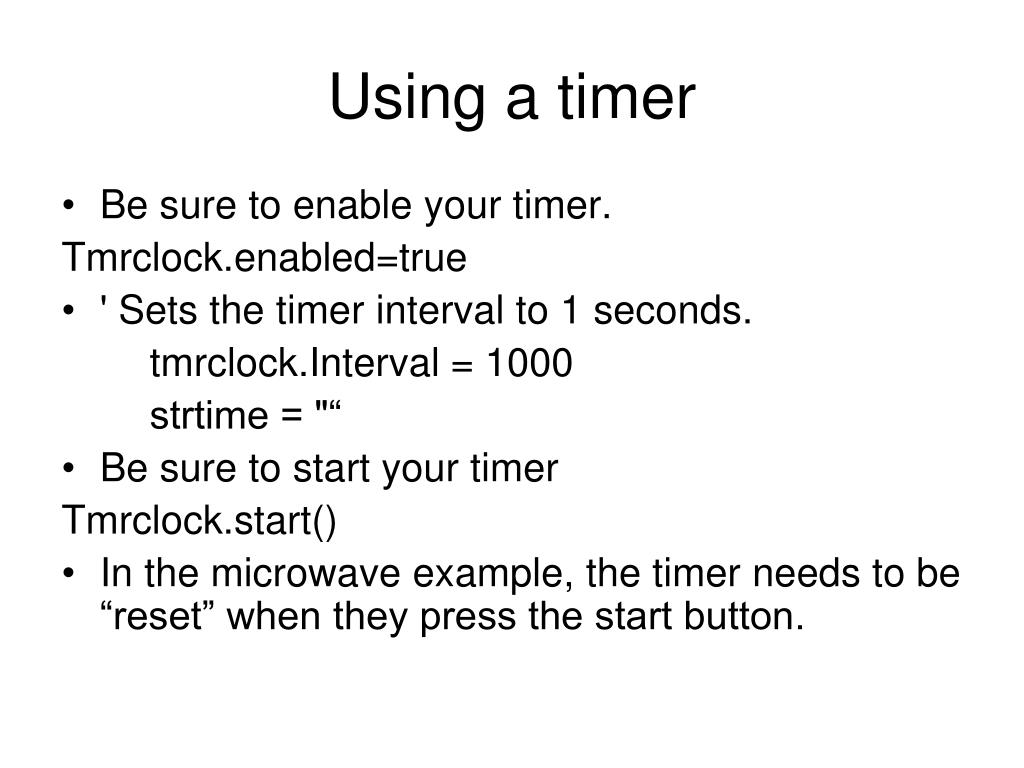 Using a timer

• Be sure to enable your timer.

Tmrclock.enabled=true

• ' Sets the timer interval to 1 seconds.

tmrclock.Interval = 1000

strtime = "“

• Be sure to start your timer

Tmrclock.start()

• In the microwave example, the timer needs to be “reset” when they press the start button.